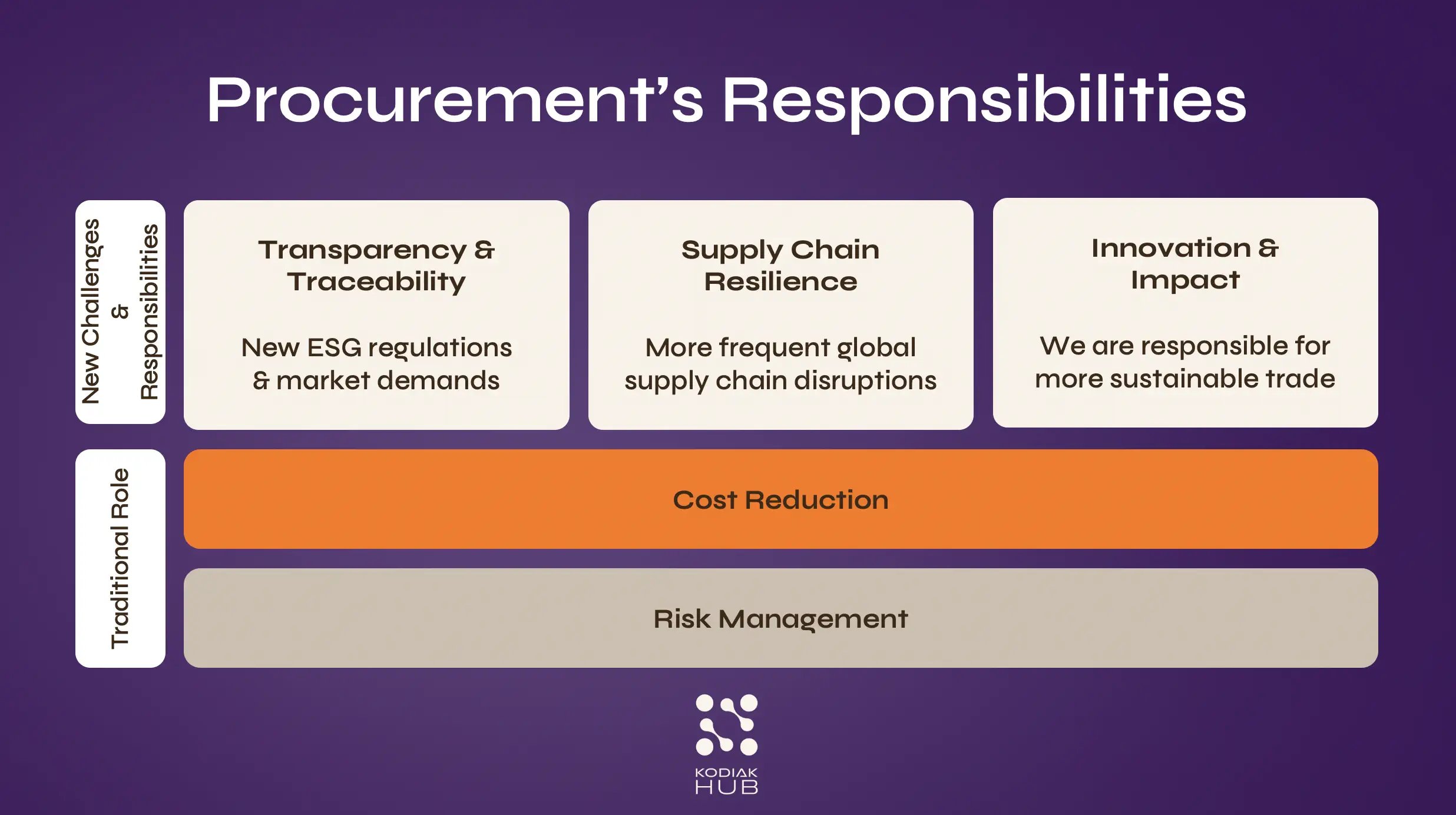 Procurement's Responsibilities

New Challenges & Responsibilities

Transparency & Traceability

New ESG regulations & market demands

Supply Chain Resilience

More frequent global supply chain disruptions

Innovation & Impact

We are responsible for more sustainable trade

Traditional Role

Cost Reduction

Risk Management

KODIAK HUB